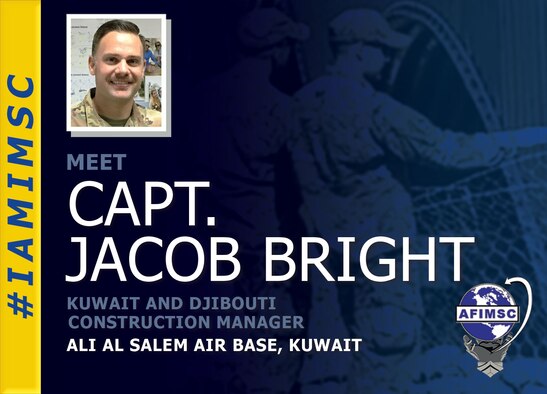 #IAMIMSC

MEET
CAPT.
JACOB BRIGHT

KUWAIT AND DJIBOUTI
CONSTRUCTION MANAGER
ALI AL SALEM AIR BASE, KUWAIT

AFIMSC